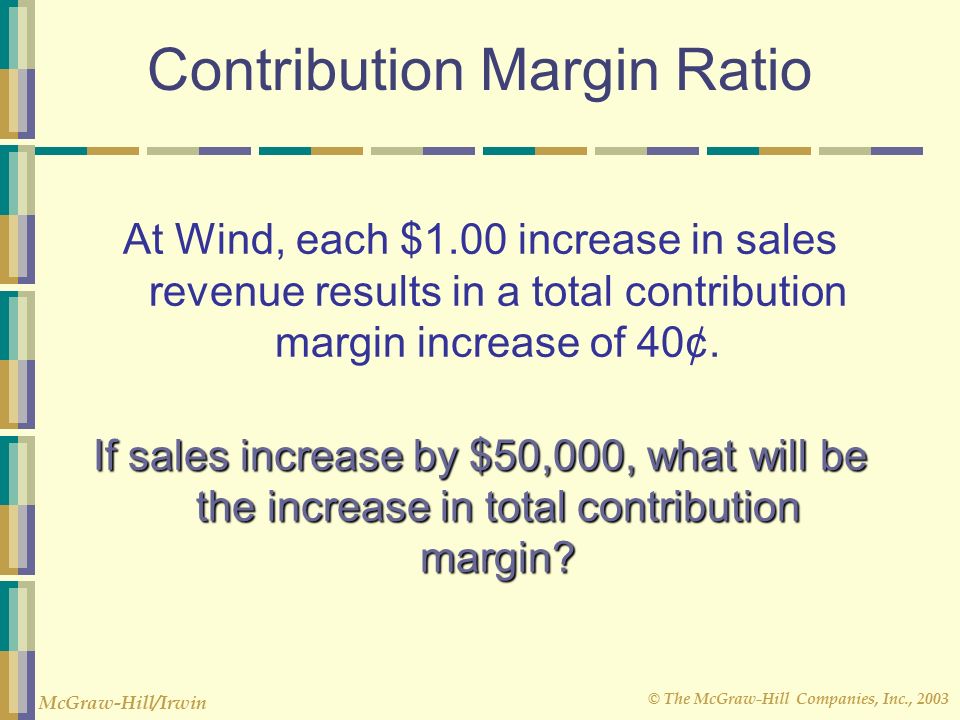 Contribution Margin Ratio

At Wind, each \$1.00 increase in sales revenue results in a total contribution margin increase of 40¢.

If sales increase by \$50,000, what will be the increase in total contribution margin?

McGraw-Hill/Irwin

© The McGraw-Hill Companies, Inc., 2003